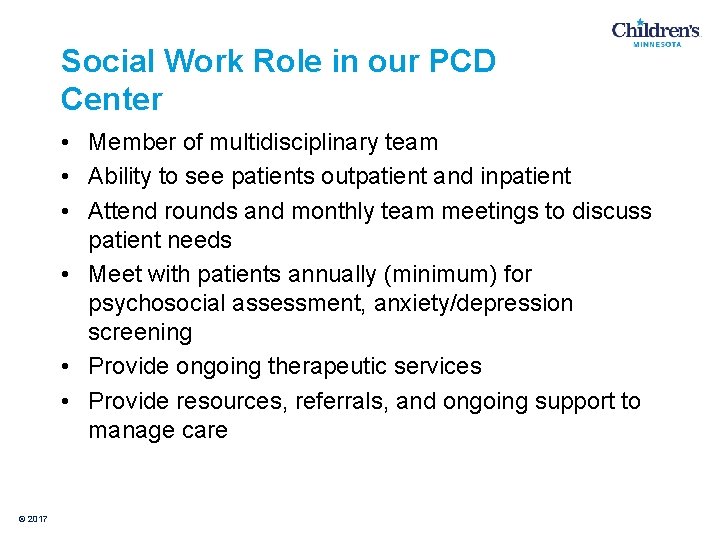 Children's
MINNESOTA

Social Work Role in our PCD Center

• Member of multidisciplinary team
• Ability to see patients outpatient and inpatient
• Attend rounds and monthly team meetings to discuss patient needs
• Meet with patients annually (minimum) for psychosocial assessment, anxiety/depression screening
• Provide ongoing therapeutic services
• Provide resources, referrals, and ongoing support to manage care

© 2017